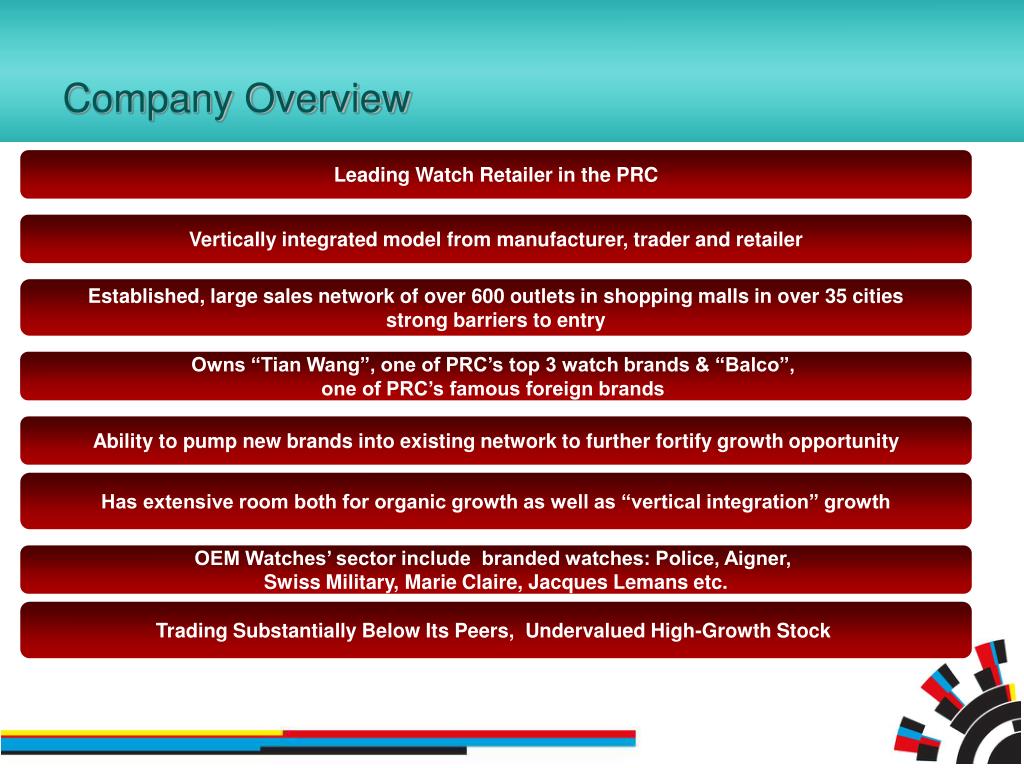 Company Overview

Leading Watch Retailer in the PRC

Vertically integrated model from manufacturer, trader and retailer

Established, large sales network of over 600 outlets in shopping malls in over 35 cities strong barriers to entry

Owns “Tian Wang”, one of PRC’s top 3 watch brands & “Balco”, one of PRC’s famous foreign brands

Ability to pump new brands into existing network to further fortify growth opportunity

Has extensive room both for organic growth as well as “vertical integration” growth

OEM Watches’ sector include branded watches: Police, Aigner, Swiss Military, Marie Claire, Jacques Lemans etc.

Trading Substantially Below Its Peers, Undervalued High-Growth Stock